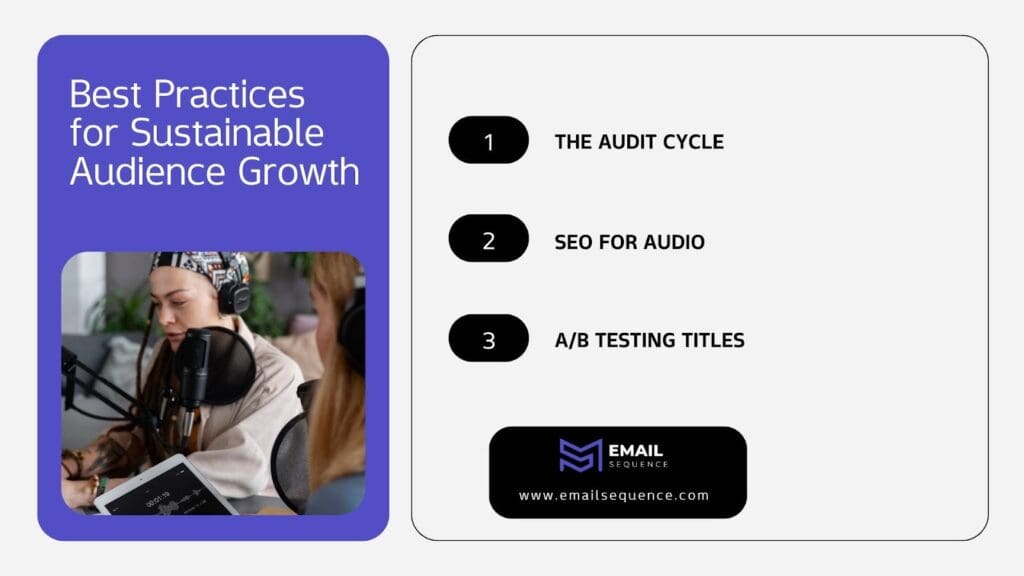 Best Practices for Sustainable Audience Growth

1 THE AUDIT CYCLE

2 SEO FOR AUDIO

3 A/B TESTING TITLES

EMAIL SEQUENCE

www.emailsequence.com